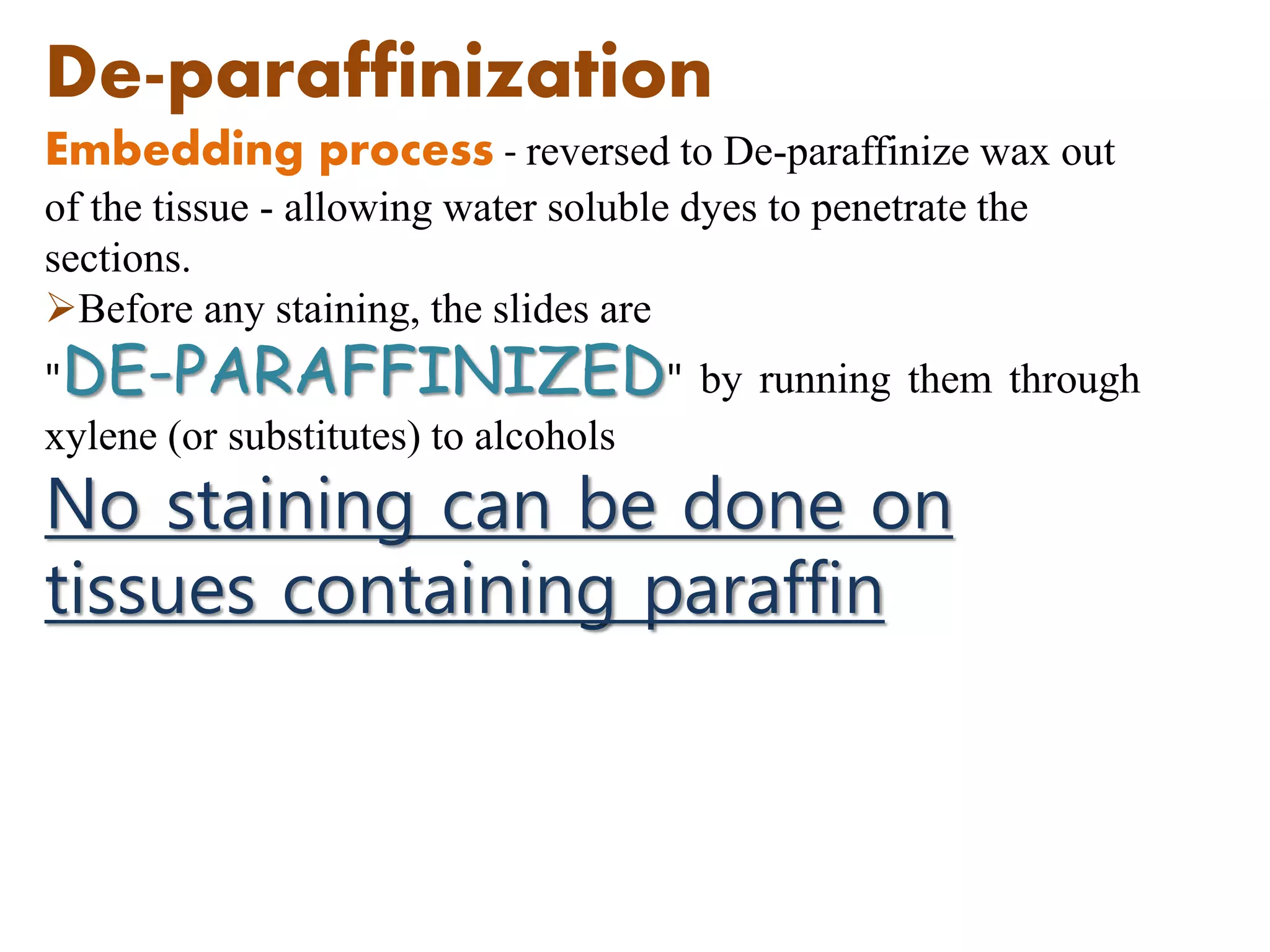 De-paraffinization

Embedding process - reversed to De-paraffinize wax out of the tissue - allowing water soluble dyes to penetrate the sections.

➢Before any staining, the slides are "DE-PARAFFINIZED" by running them through xylene (or substitutes) to alcohols

No staining can be done on tissues containing paraffin